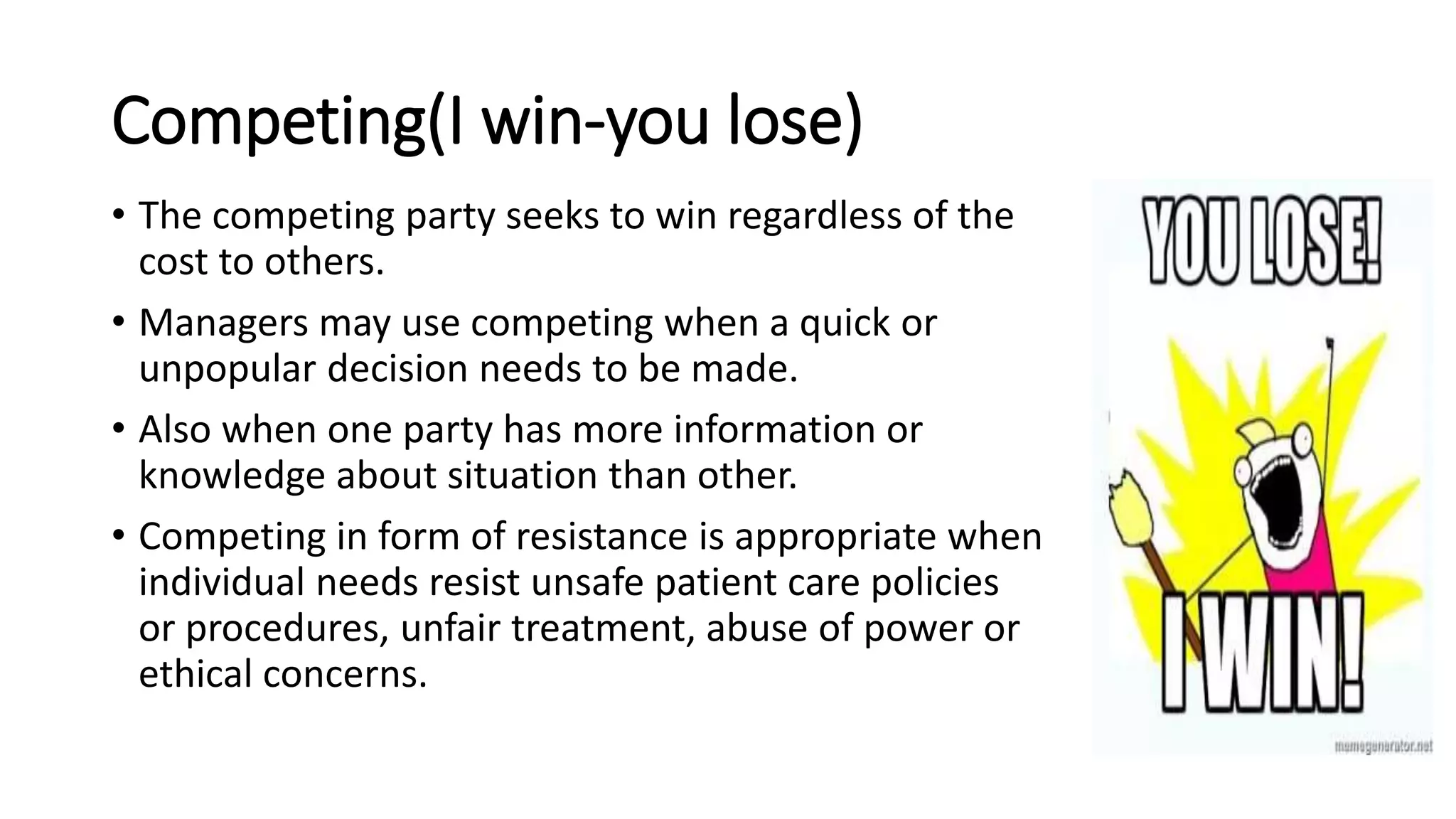 Competing(I win-you lose)

• The competing party seeks to win regardless of the cost to others.

• Managers may use competing when a quick or unpopular decision needs to be made.

• Also when one party has more information or knowledge about situation than other.

• Competing in form of resistance is appropriate when individual needs resist unsafe patient care policies or procedures, unfair treatment, abuse of power or ethical concerns.

YOU LOSE!

I WIN!

memegenerator.net